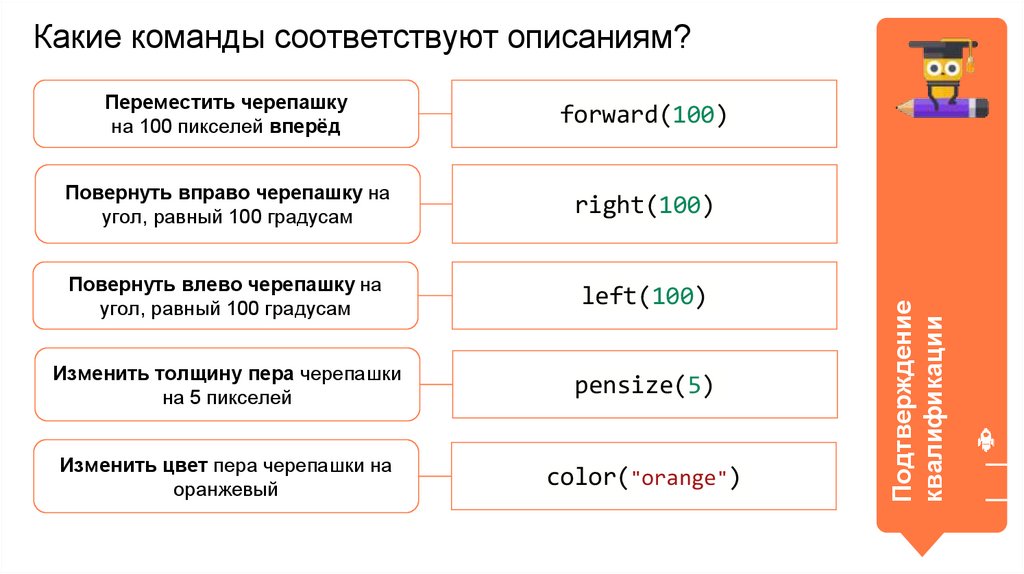 Какие команды соответствуют описаниям?

Переместить черепашку на 100 пикселей вперёд

forward(100)

Повернуть вправо черепашку на угол, равный 100 градусам

right(100)

Повернуть влево черепашку на угол, равный 100 градусам

left(100)

Изменить толщину пера черепашки на 5 пикселей

pensize(5)

Изменить цвет пера черепашки на оранжевый

color("orange")

Подтверждение квалификации